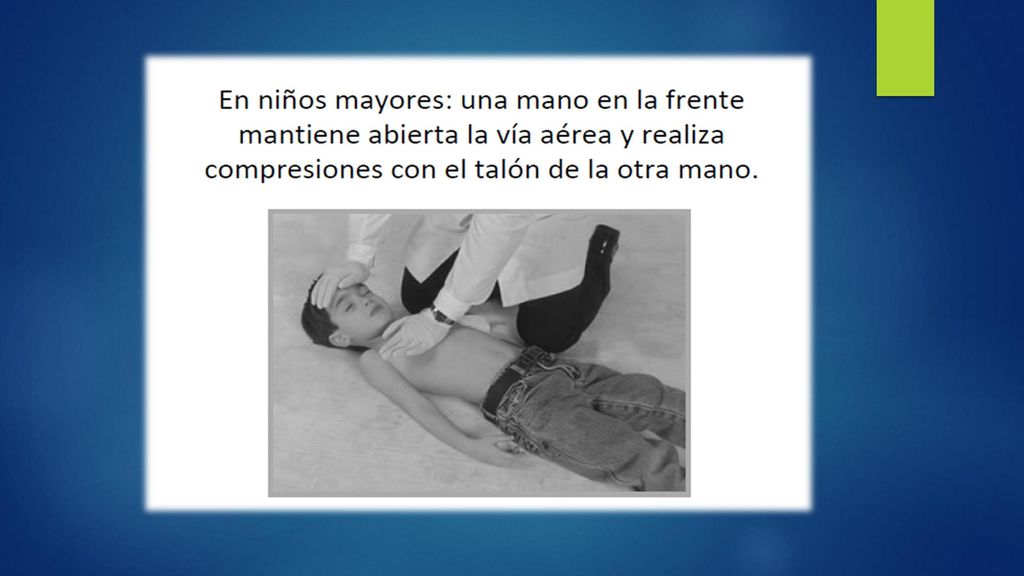 En niños mayores: una mano en la frente mantiene abierta la vía aérea y realiza compresiones con el talón de la otra mano.